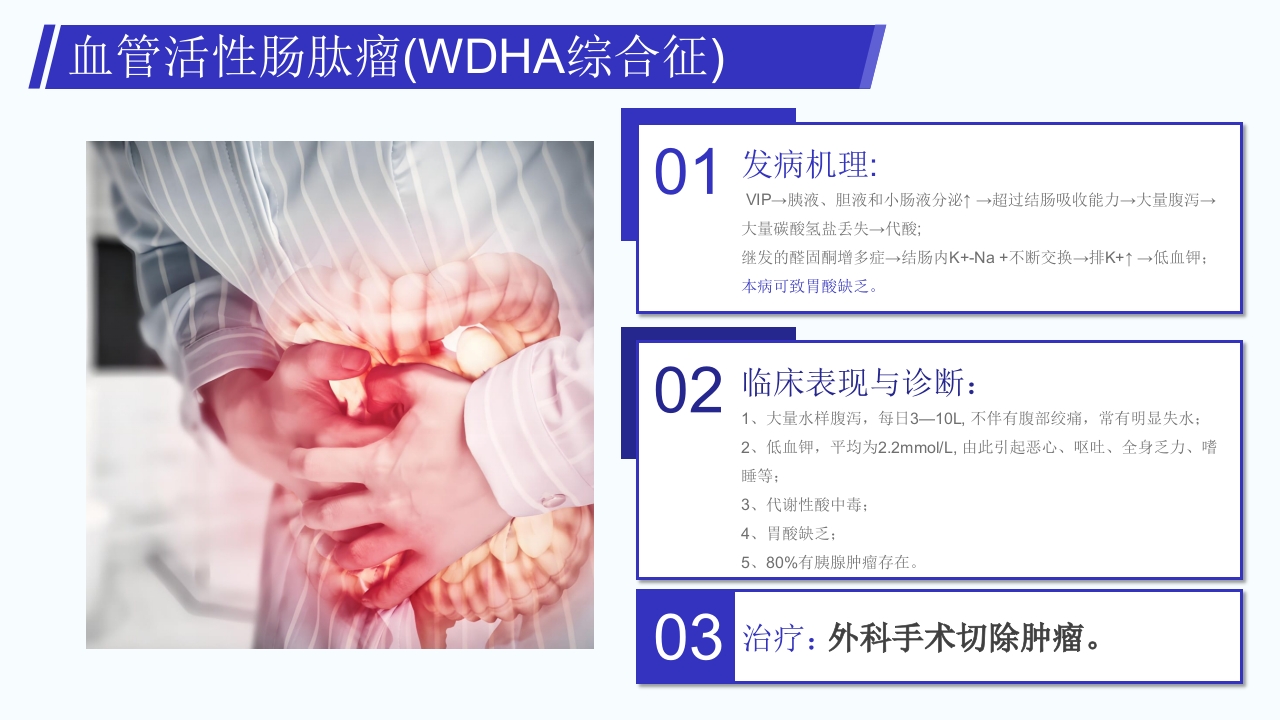 血管活性肠肽瘤(WDHA综合征)

01 发病机理:

VIP→胰液、胆液和小肠液分泌↑ →超过结肠吸收能力→大量腹泻→大量碳酸氢盐丢失→代酸;

继发的醛固酮增多症→结肠内K+-Na +不断交换→排K+↑ →低血钾;

本病可致胃酸缺乏。

02 临床表现与诊断:

1、大量水样腹泻，每日3—10L, 不伴有腹部绞痛，常有明显失水;

2、低血钾，平均为2.2mmol/L, 由此引起恶心、呕吐、全身乏力、嗜睡等;

3、代谢性酸中毒;

4、胃酸缺乏;

5、80%有胰腺肿瘤存在。

03 治疗：外科手术切除肿瘤。